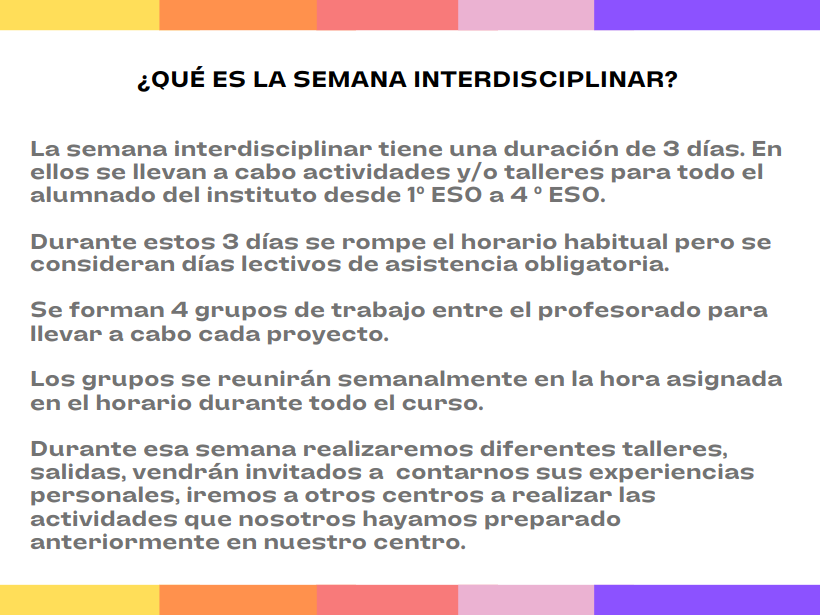 ¿QUÉ ES LA SEMANA INTERDISCIPLINAR?

La semana interdisciplinar tiene una duración de 3 días. En ellos se llevan a cabo actividades y/o talleres para todo el alumnado del instituto desde 1º ESO a 4 º ESO.

Durante estos 3 días se rompe el horario habitual pero se consideran días lectivos de asistencia obligatoria.

Se forman 4 grupos de trabajo entre el profesorado para llevar a cabo cada proyecto.

Los grupos se reunirán semanalmente en la hora asignada en el horario durante todo el curso.

Durante esa semana realizaremos diferentes talleres, salidas, vendrán invitados a contarnos sus experiencias personales, iremos a otros centros a realizar las actividades que nosotros hayamos preparado anteriormente en nuestro centro.